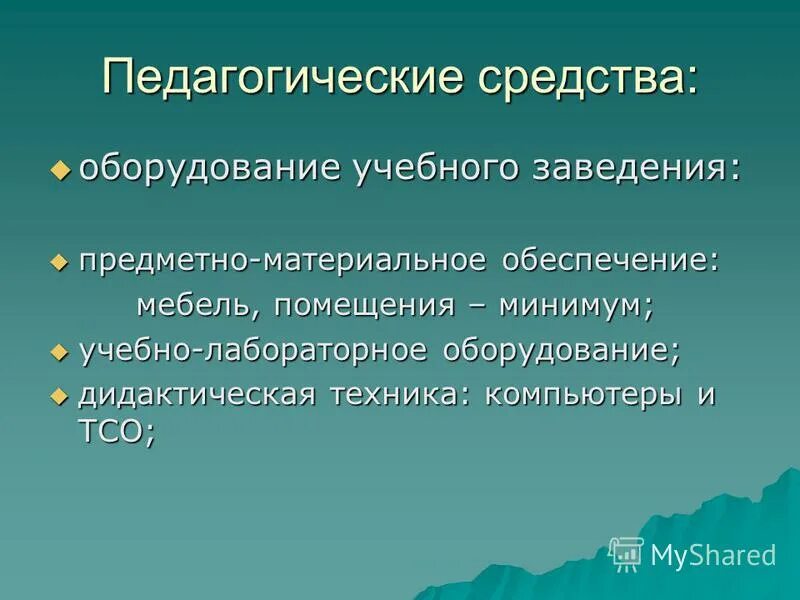 Педагогические средства:

оборудование учебного заведения:

предметно-материальное обеспечение: мебель, помещения – минимум;

учебно-лабораторное оборудование;

дидактическая техника: компьютеры и ТСО;

MyShared